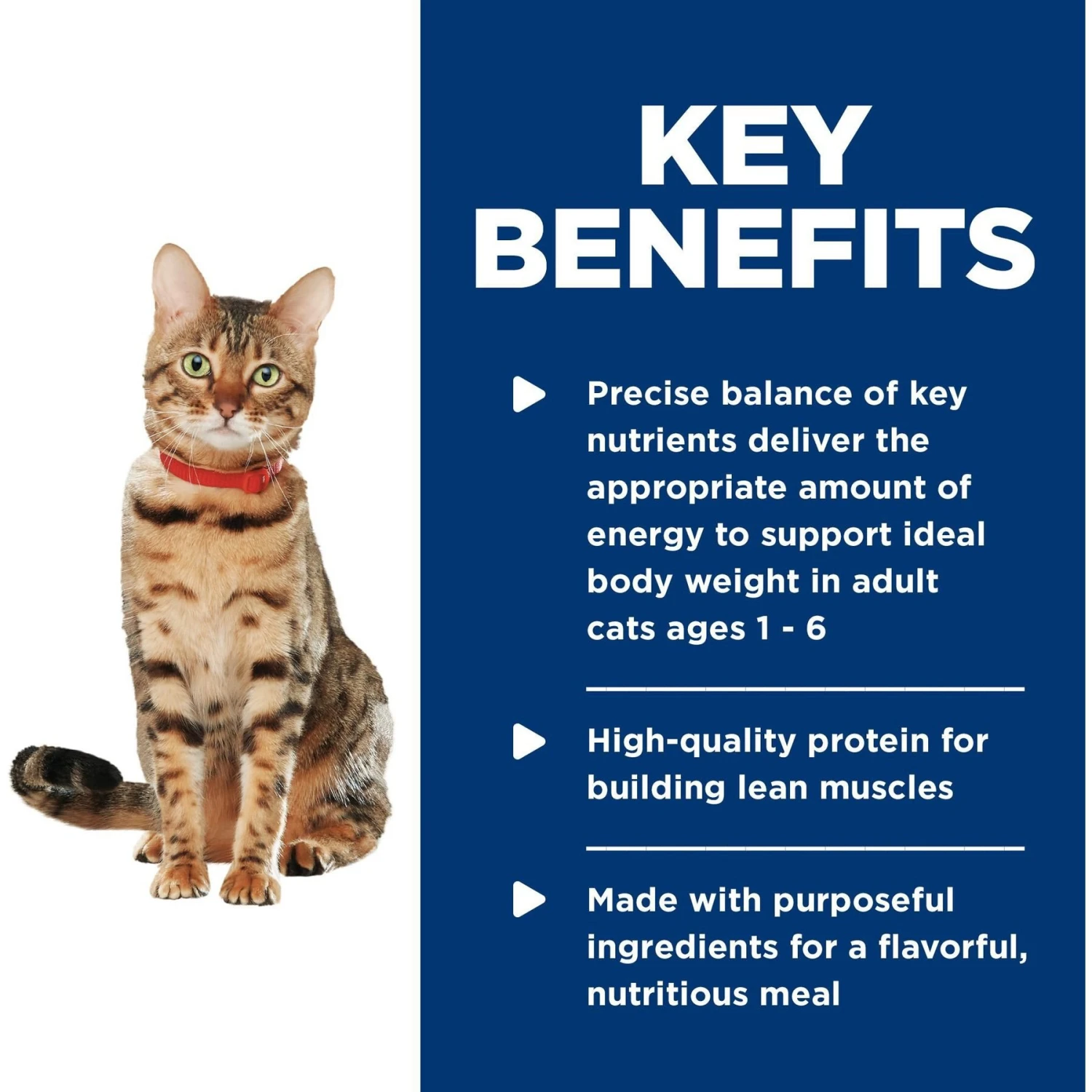 KEY BENEFITS

Precise balance of key nutrients deliver the appropriate amount of energy to support ideal body weight in adult cats ages 1 - 6

High-quality protein for building lean muscles

Made with purposeful ingredients for a flavorful, nutritious meal